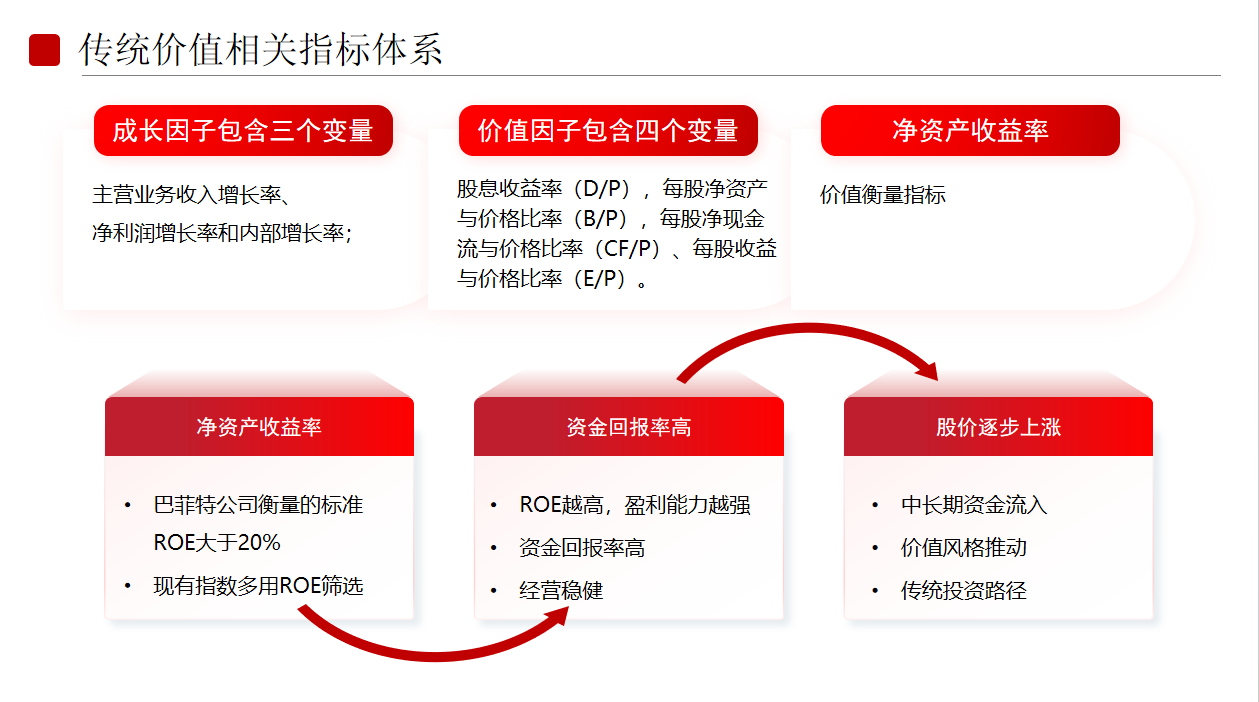 传统价值相关指标体系

成长因子包含三个变量

主营业务收入增长率、净利润增长率和内部增长率;

价值因子包含四个变量

股息收益率（D/P），每股净资产与价格比率（B/P），每股净现金流与价格比率（CF/P）、每股收益与价格比率（E/P）。

净资产收益率

价值衡量指标

净资产收益率

• 巴菲特公司衡量的标准ROE大于20%
• 现有指数多用ROE筛选

资金回报率高

• ROE越高，盈利能力越强
• 资金回报率高
• 经营稳健

股价逐步上涨

• 中长期资金流入
• 价值风格推动
• 传统投资路径